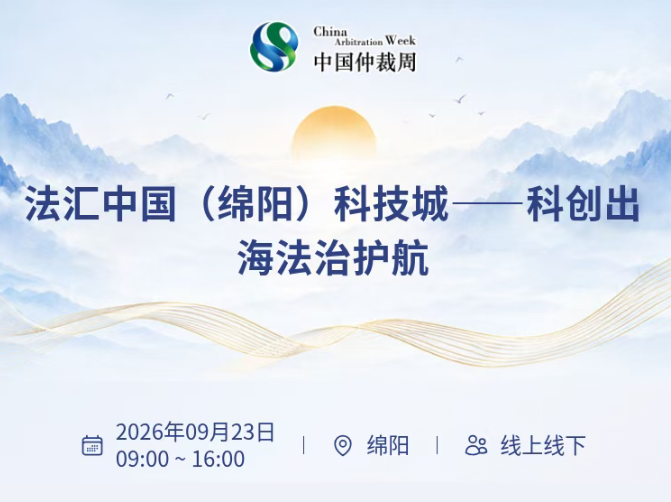 China
Arbitration Week
中国仲裁周

法汇中国（绵阳）科技城——科创出海法治护航

2026年09月23日
09:00 ~ 16:00

绵阳

线上线下